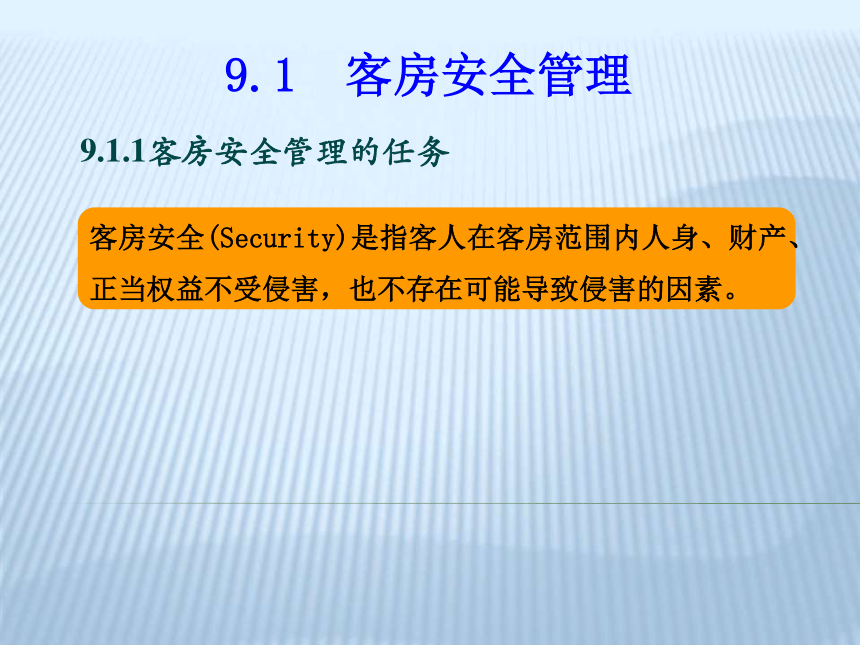 9.1 客房安全管理

9.1.1客房安全管理的任务

客房安全(Security)是指客人在客房范围内人身、财产、正当权益不受侵害，也不存在可能导致侵害的因素。